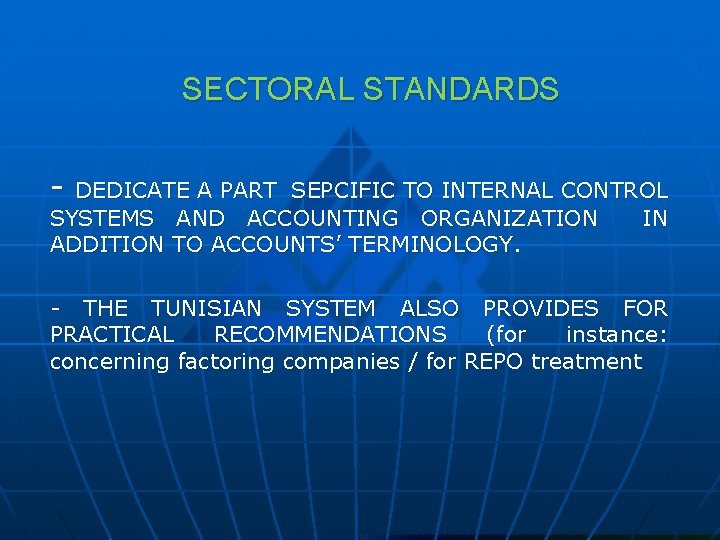 SECTORAL STANDARDS

- DEDICATE A PART SEPCIFIC TO INTERNAL CONTROL SYSTEMS AND ACCOUNTING ORGANIZATION IN ADDITION TO ACCOUNTS' TERMINOLOGY.

- THE TUNISIAN SYSTEM ALSO PROVIDES FOR PRACTICAL RECOMMENDATIONS (for instance: concerning factoring companies / for REPO treatment